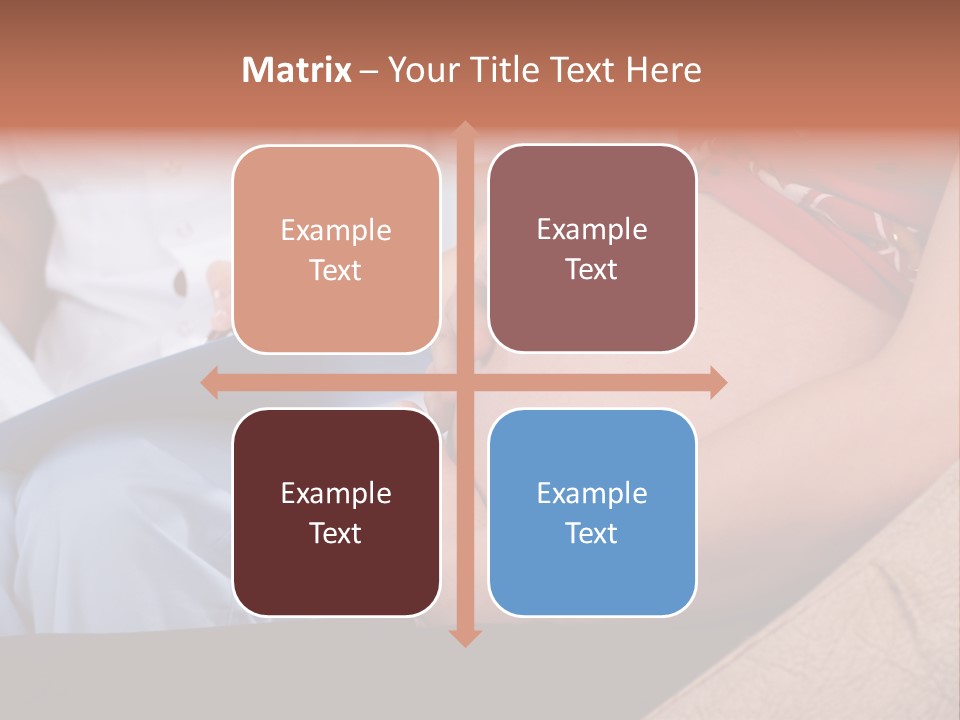 Matrix – Your Title Text Here

Example Text

Example Text

Example Text

Example Text